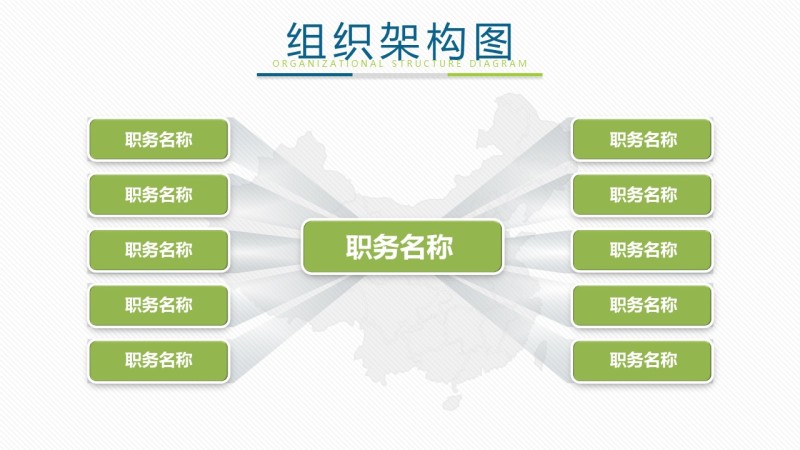 组织架构图
ORGANIZATIONAL STRUCTURE DIAGRAM

职务名称
职务名称
职务名称
职务名称
职务名称

职务名称

职务名称
职务名称
职务名称
职务名称
职务名称